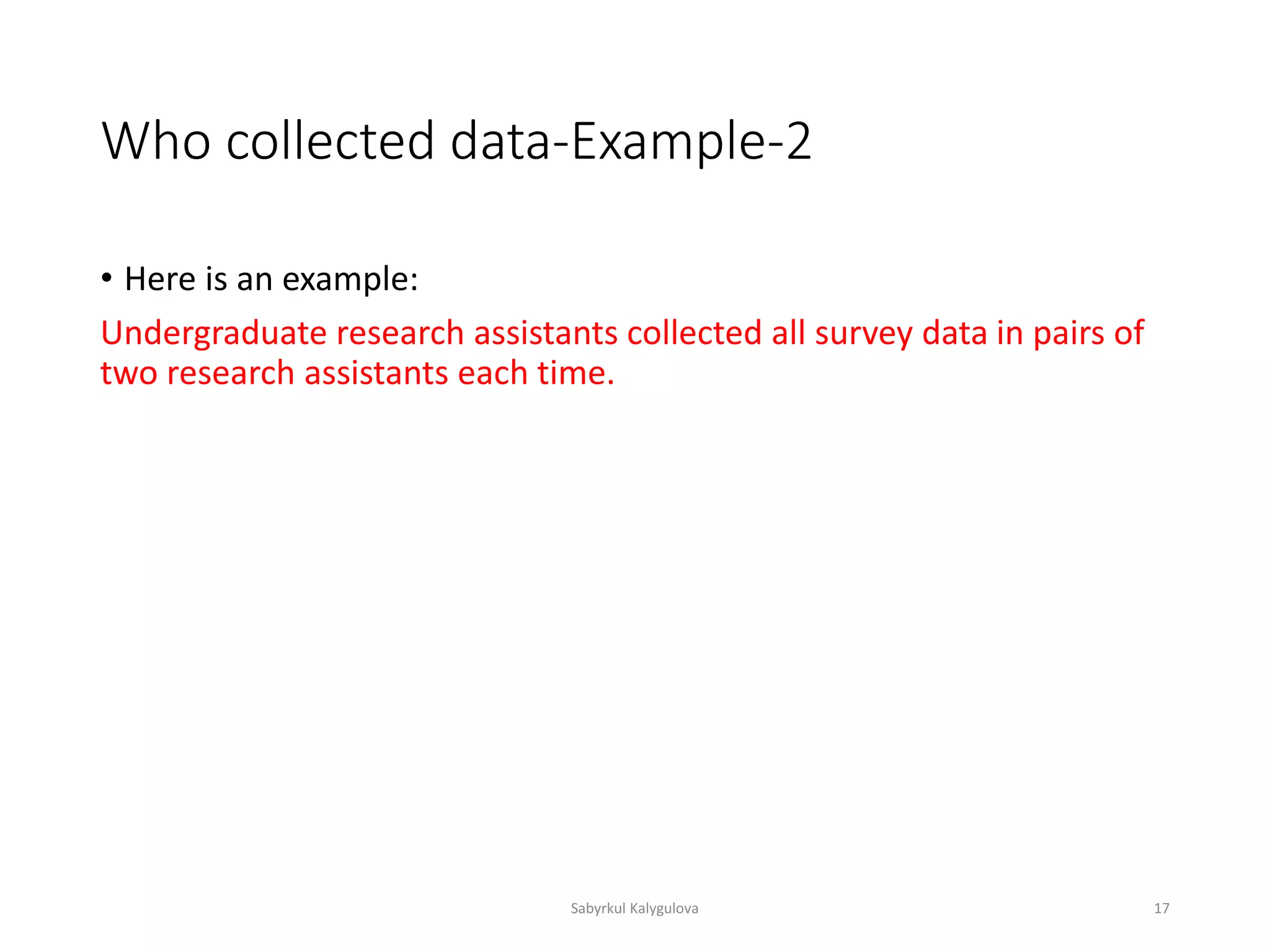 Who collected data-Example-2

• Here is an example:

Undergraduate research assistants collected all survey data in pairs of two research assistants each time.

Sabyrkul Kalygulova

17